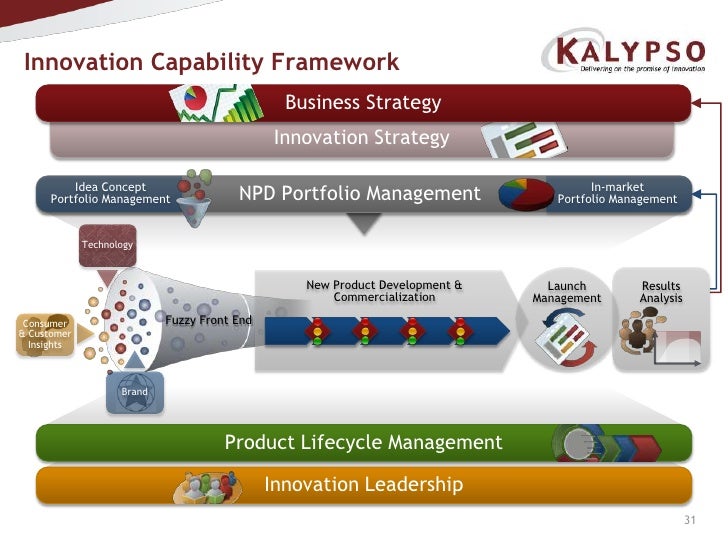 Innovation Capability Framework

KALYPSO
Delivering on the promise of innovation

Business Strategy

Innovation Strategy

Idea Concept Portfolio Management

NPD Portfolio Management

In-market Portfolio Management

Technology

Consumer & Customer Insights

Fuzzy Front End

Brand

New Product Development & Commercialization

Launch Management

Results Analysis

Product Lifecycle Management

Innovation Leadership

31